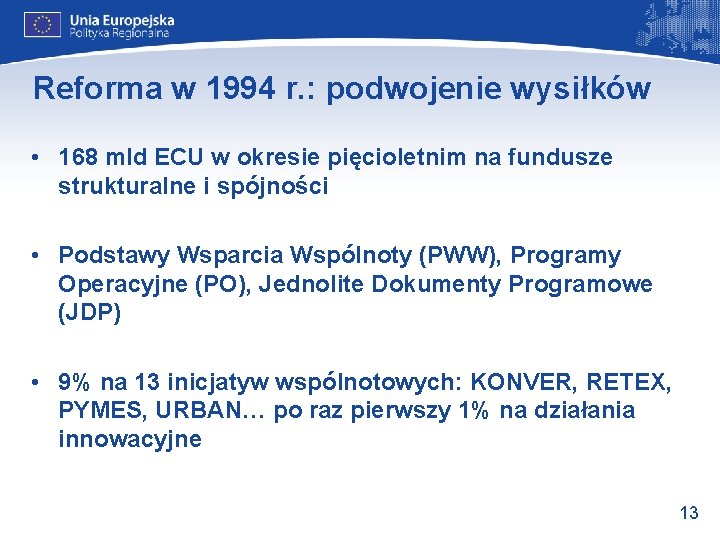 Unia Europejska
Polityka Regionalna

Reforma w 1994 r.: podwojenie wysiłków

• 168 mld ECU w okresie pięcioletnim na fundusze strukturalne i spójności

• Podstawy Wsparcia Wspólnoty (PWW), Programy Operacyjne (PO), Jednolite Dokumenty Programowe (JDP)

• 9% na 13 inicjatyw wspólnotowych: KONVER, RETEX, PYMES, URBAN… po raz pierwszy 1% na działania innowacyjne

13